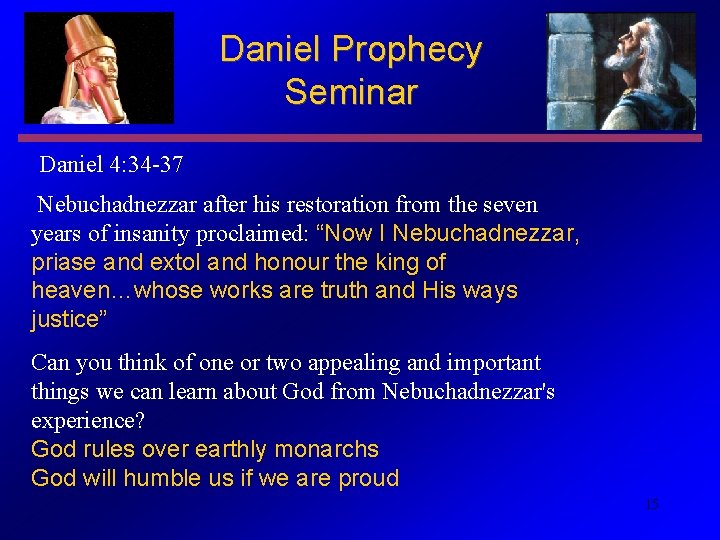 Daniel Prophecy Seminar

Daniel 4:34-37

Nebuchadnezzar after his restoration from the seven years of insanity proclaimed: “Now I Nebuchadnezzar, priase and extol and honour the king of heaven…whose works are truth and His ways justice”

Can you think of one or two appealing and important things we can learn about God from Nebuchadnezzar's experience?
God rules over earthly monarchs
God will humble us if we are proud

15